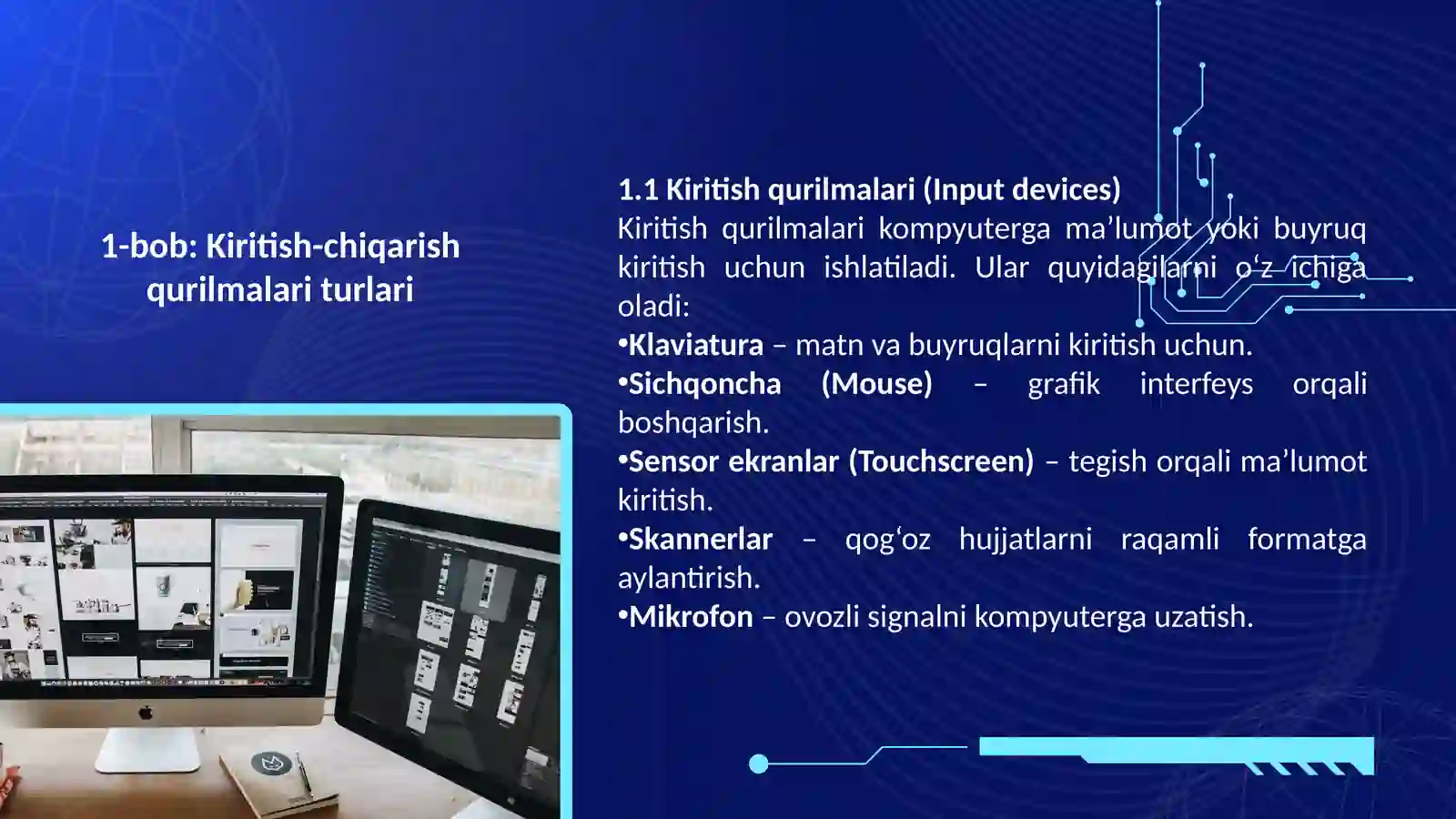 1-bob: Kiritish-chiqarish qurilmalari turlari

1.1 Kiritish qurilmalari (Input devices)
Kiritish qurilmalari kompyuterga ma’lumot yoki buyruq kiritish uchun ishlatiladi. Ular quyidagilarni o‘z ichiga oladi:
•Klaviatura – matn va buyruqlarni kiritish uchun.
•Sichqoncha (Mouse) – grafik interfeys orqali boshqarish.
•Sensor ekranlar (Touchscreen) – tegish orqali ma’lumot kiritish.
•Skannerlar – qog‘oz hujjatlarni raqamli formatga aylantirish.
•Mikrofon – ovozli signalni kompyuterga uzatish.